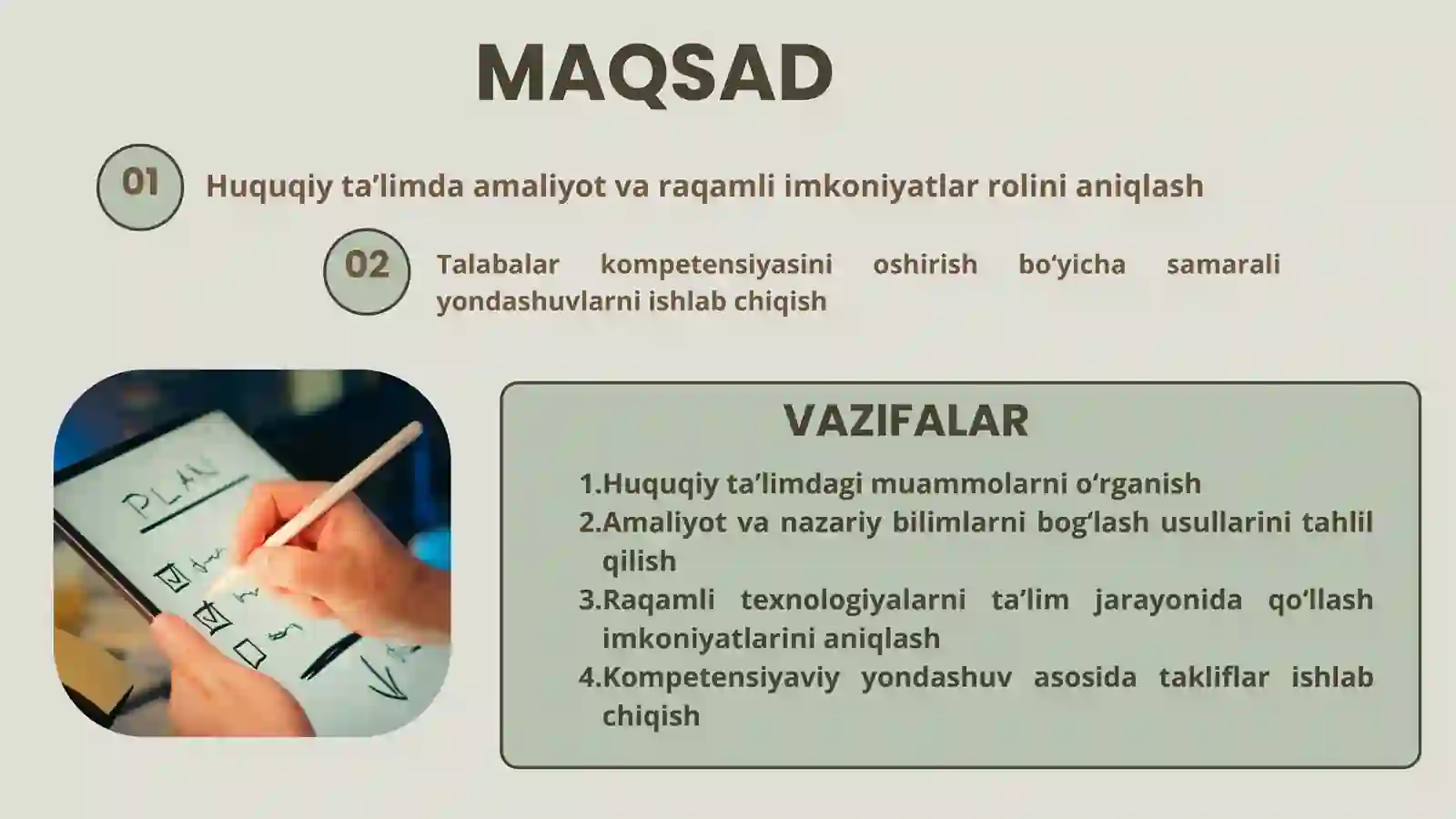 MAQSAD

01 Huquqiy ta’limda amaliyot va raqamli imkoniyatlar rolini aniqlash

02 Talabalar kompetensiyasini oshirish bo‘yicha samarali yondashuvlarni ishlab chiqish

PLAN

VAZIFALAR

1.Huquqiy ta’limdagi muammolarni o‘rganish
2.Amaliyot va nazariy bilimlarni bog‘lash usullarini tahlil qilish
3.Raqamli texnologiyalarni ta’lim jarayonida qo‘llash imkoniyatlarini aniqlash
4.Kompetensiyaviy yondashuv asosida takliflar ishlab chiqish